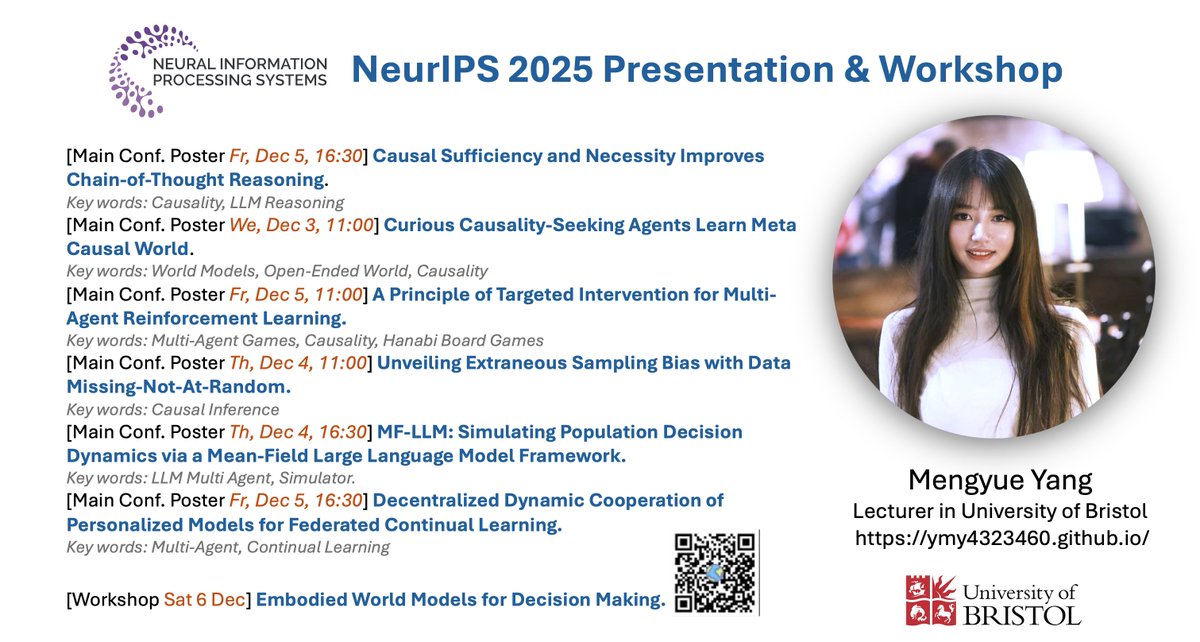 NEURAL INFORMATION PROCESSING SYSTEMS

NeurIPS 2025 Presentation & Workshop

[Main Conf. Poster Fr, Dec 5, 16:30] Causal Sufficiency and Necessity Improves Chain-of-Thought Reasoning.
Key words: Causality, LLM Reasoning
[Main Conf. Poster We, Dec 3, 11:00] Curious Causality-Seeking Agents Learn Meta Causal World.
Key words: World Models, Open-Ended World, Causality
[Main Conf. Poster Fr, Dec 5, 11:00] A Principle of Targeted Intervention for Multi-Agent Reinforcement Learning.
Key words: Multi-Agent Games, Causality, Hanabi Board Games
[Main Conf. Poster Th, Dec 4, 11:00] Unveiling Extraneous Sampling Bias with Data Missing-Not-At-Random.
Key words: Causal Inference
[Main Conf. Poster Th, Dec 4, 16:30] MF-LLM: Simulating Population Decision Dynamics via a Mean-Field Large Language Model Framework.
Key words: LLM Multi Agent, Simulator.
[Main Conf. Poster Fr, Dec 5, 16:30] Decentralized Dynamic Cooperation of Personalized Models for Federated Continual Learning.
Key words: Multi-Agent, Continual Learning

[Workshop Sat 6 Dec] Embodied World Models for Decision Making.

Mengyue Yang
Lecturer in University of Bristol
https://ymy4323460.github.io/

University of BRISTOL